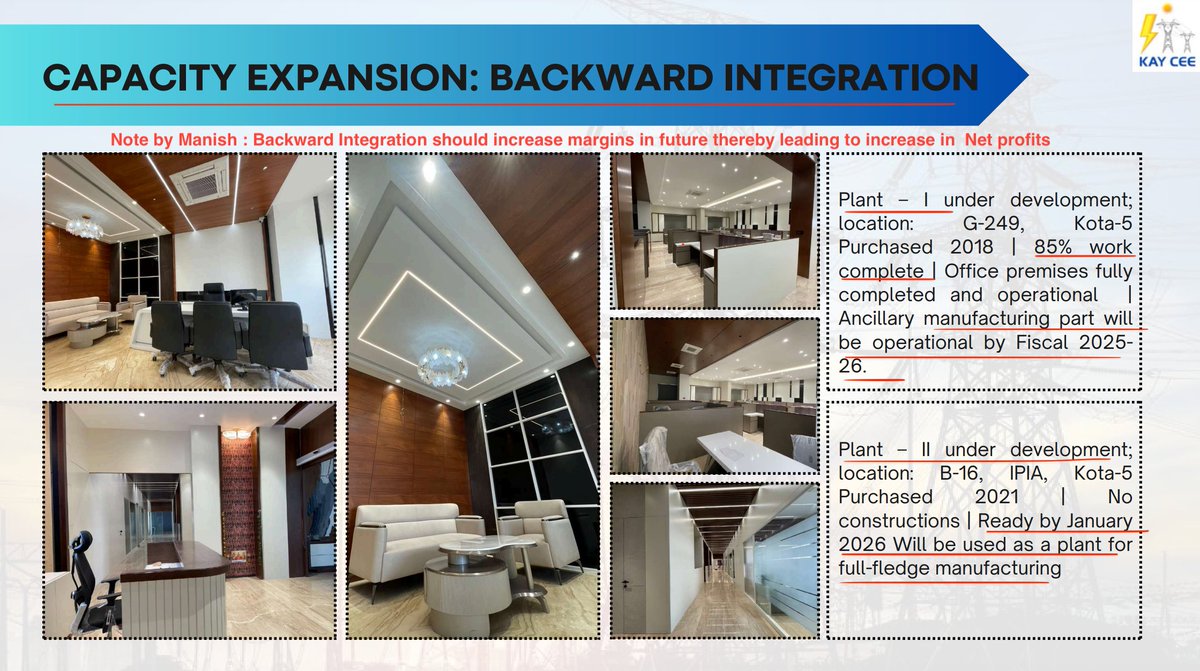 KAY CEE

CAPACITY EXPANSION: BACKWARD INTEGRATION

Note by Manish : Backward Integration should increase margins in future thereby leading to increase in Net profits

Plant – I under development; location: G-249, Kota-5 Purchased 2018 | 85% work complete | Office premises fully completed and operational | Ancillary manufacturing part will be operational by Fiscal 2025-26.

Plant – II under development; location: B-16, IPIA, Kota-5 Purchased 2021 | No constructions | Ready by January 2026 Will be used as a plant for full-fledge manufacturing